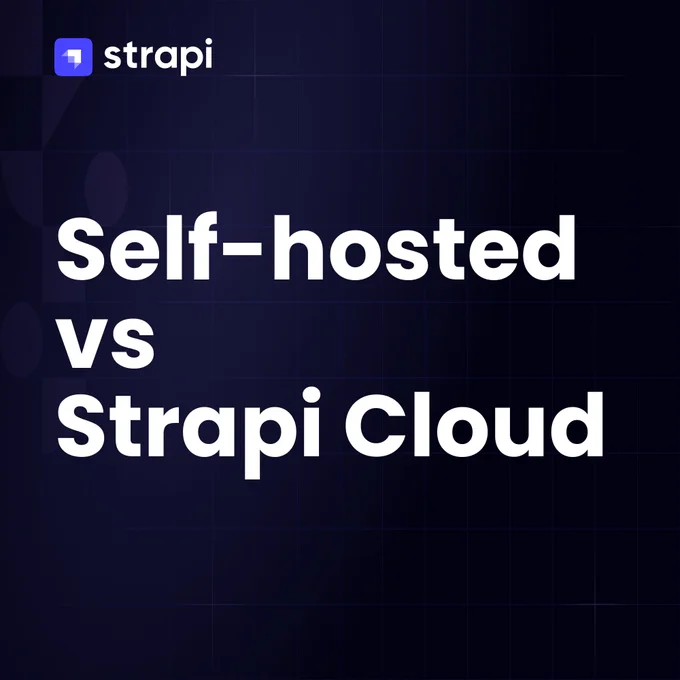 strapi

Self-hosted
vs
Strapi Cloud